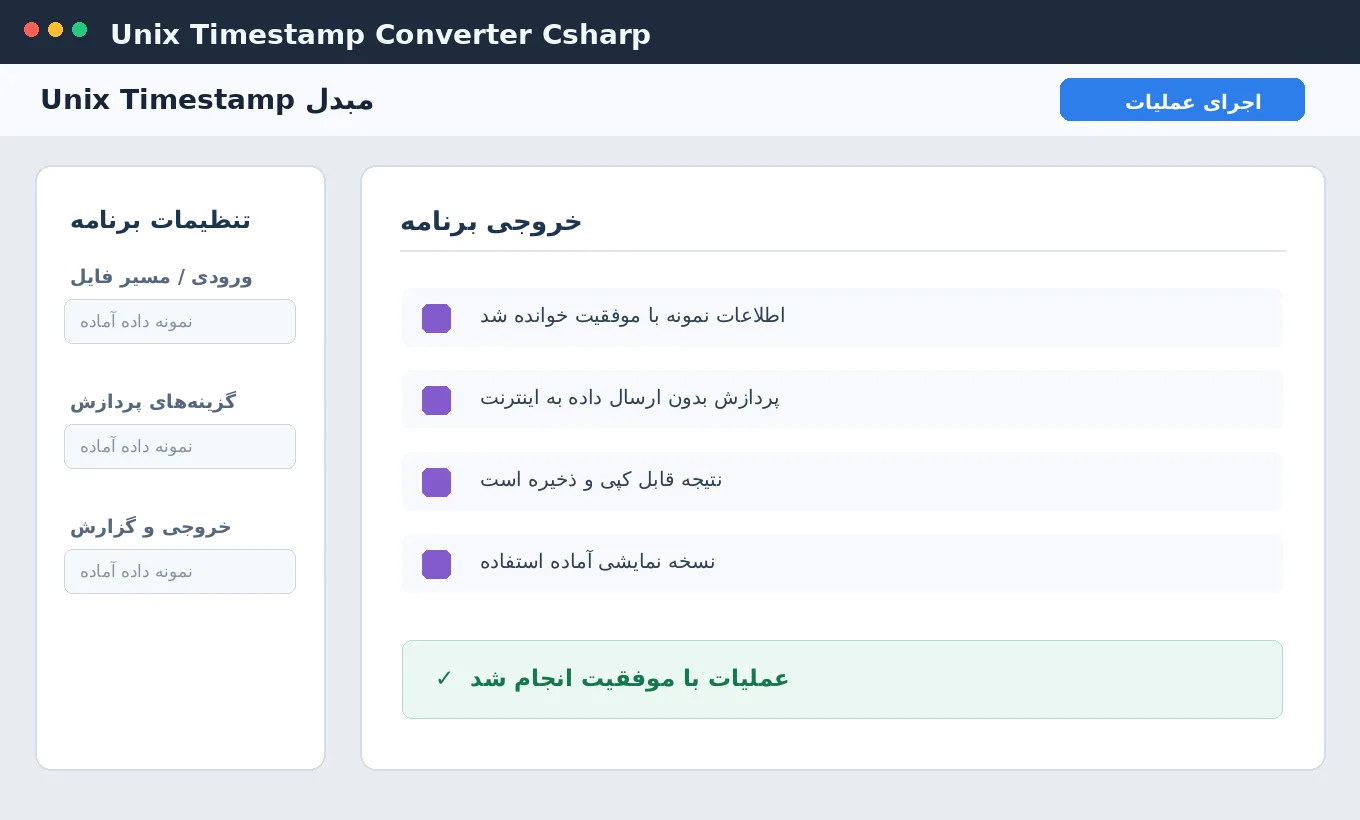 Unix Timestamp Converter Csharp

مبدل Unix Timestamp

اجرای عملیات

تنظیمات برنامه

ورودی / مسیر فایل

نمونه داده آماده

گزینه‌های پردازش

نمونه داده آماده

خروجی و گزارش

نمونه داده آماده

خروجی برنامه

اطلاعات نمونه با موفقیت خوانده شد

پردازش بدون ارسال داده به اینترنت

نتیجه قابل کپی و ذخیره است

نسخه نمایشی آماده استفاده

✓ عملیات با موفقیت انجام شد